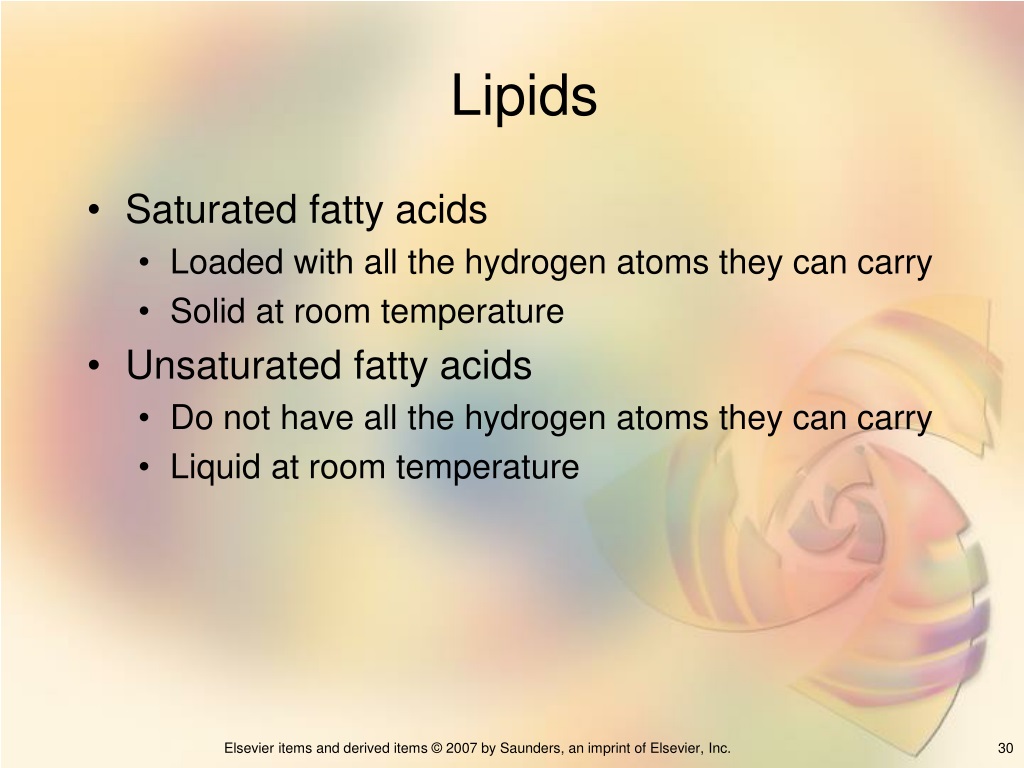 Lipids

• Saturated fatty acids
  • Loaded with all the hydrogen atoms they can carry
  • Solid at room temperature
• Unsaturated fatty acids
  • Do not have all the hydrogen atoms they can carry
  • Liquid at room temperature

Elsevier items and derived items © 2007 by Saunders, an imprint of Elsevier, Inc.

30